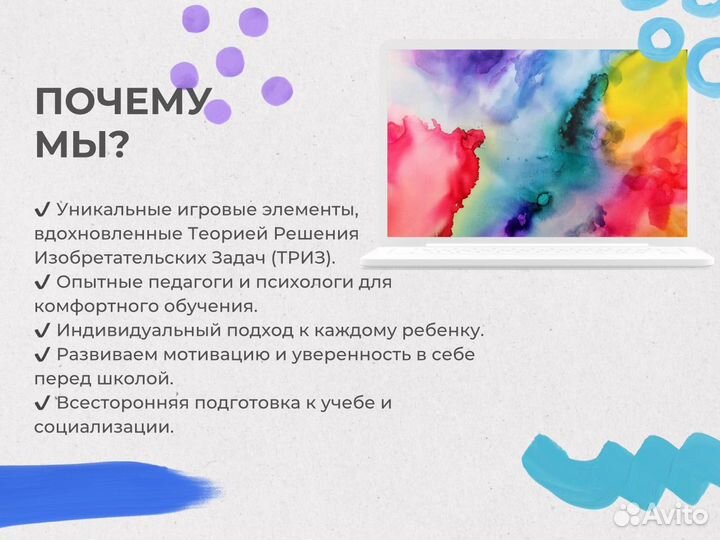 ПОЧЕМУ МЫ?

✔ Уникальные игровые элементы, вдохновленные Теорией Решения Изобретательских Задач (ТРИЗ).
✔ Опытные педагоги и психологи для комфортного обучения.
✔ Индивидуальный подход к каждому ребенку.
✔ Развиваем мотивацию и уверенность в себе перед школой.
✔ Всесторонняя подготовка к учебе и социализации.

Avito